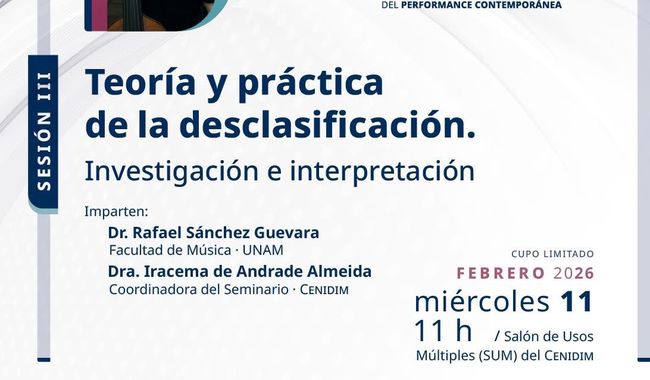 DEL PERFORMANCE CONTEMPORÁNEA

SESIÓN III

Teoría y práctica de la desclasificación.
Investigación e interpretación

Imparten:
Dr. Rafael Sánchez Guevara
Facultad de Música · UNAM
Dra. Iracema de Andrade Almeida
Coordinadora del Seminario · CENIDIM

CUPO LIMITADO
FEBRERO 2026
miércoles 11
11 h / Salón de Usos Múltiples (SUM) del CENIDIM